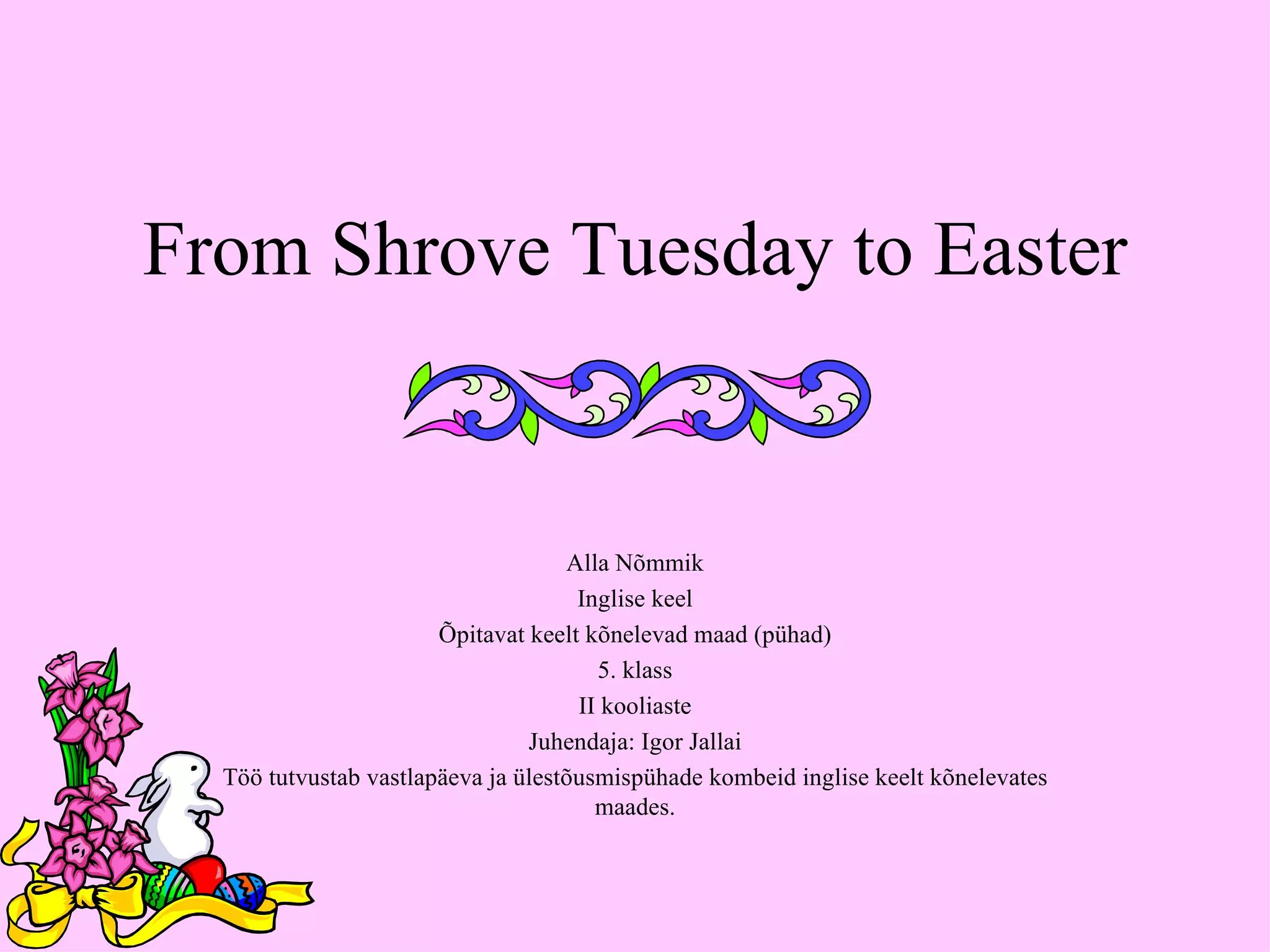 From Shrove Tuesday to Easter

Alla Nõmmik
Inglise keel
Õpitavat keelt kõnelevad maad (pühad)
5. klass
II kooliaste
Juhendaja: Igor Jallai
Töö tutvustab vastlapäeva ja ülestõusmispühade kombeid inglise keelt kõnelevates maades.